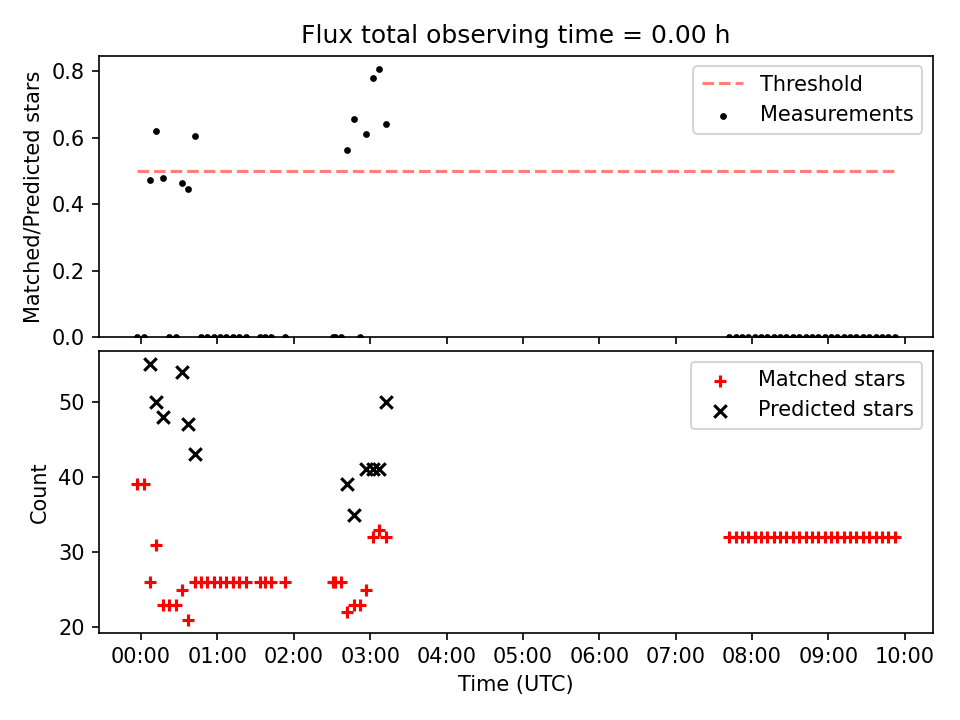 Flux total observing time = 0.00 h

Matched/Predicted stars

0.8
0.6
0.4
0.2
0.0

Threshold
Measurements

Count

50
40
30
20

Matched stars
Predicted stars

00:00 01:00 02:00 03:00 04:00 05:00 06:00 07:00 08:00 09:00 10:00

Time (UTC)